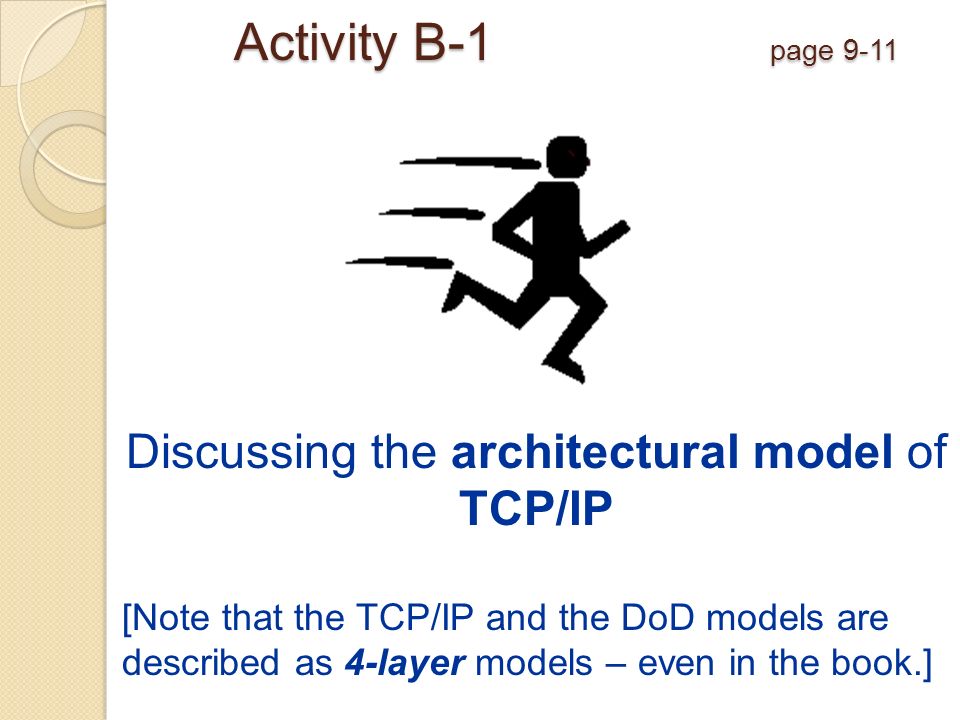 Activity B-1 page 9-11

Discussing the architectural model of TCP/IP

[Note that the TCP/IP and the DoD models are described as 4-layer models – even in the book.]